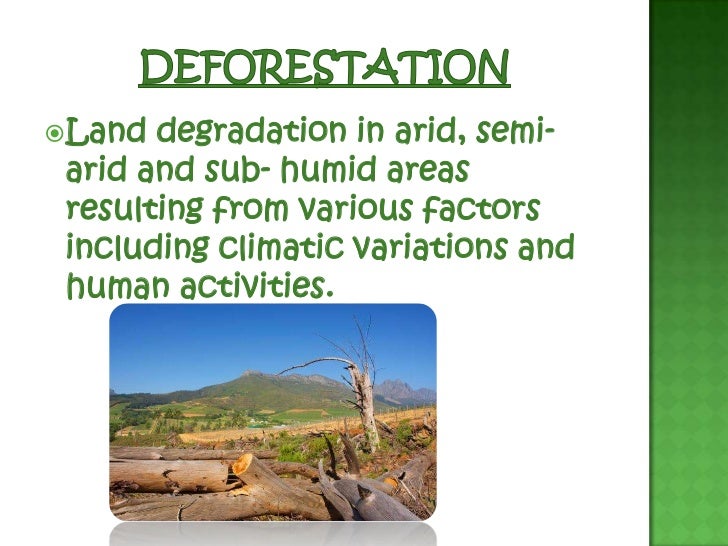 DEFORESTATION

Land degradation in arid, semi-arid and sub- humid areas resulting from various factors including climatic variations and human activities.